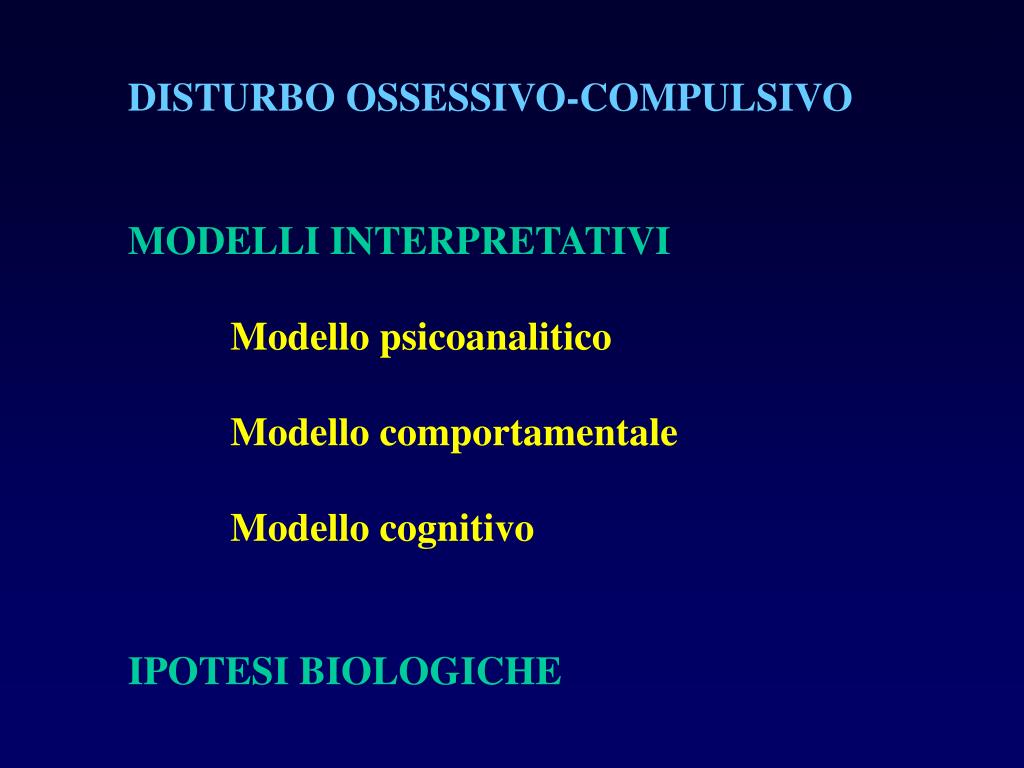 DISTURBO OSSESSIVO-COMPULSIVO

MODELLI INTERPRETATIVI

Modello psicoanalitico

Modello comportamentale

Modello cognitivo

IPOTESI BIOLOGICHE